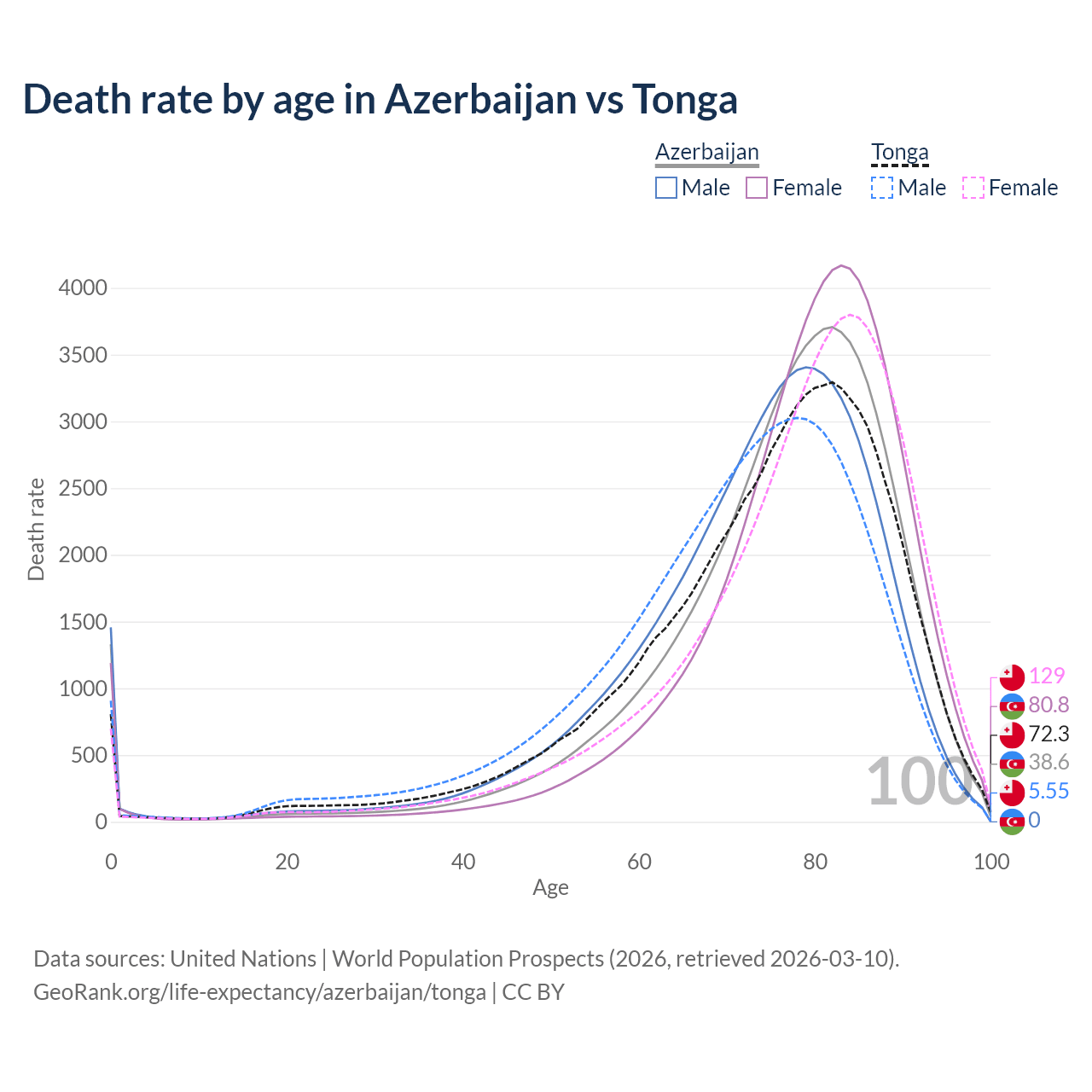 Death rate by age in Azerbaijan vs Tonga

Azerbaijan
Male Female

Tonga
Male Female

Death rate

4000
3500
3000
2500
2000
1500
1000
500
0

0
20
40
60
80
100

Age

100

129
80.8
72.3
38.6
5.55
0

Data sources: United Nations | World Population Prospects (2026, retrieved 2026-03-10).
GeoRank.org/life-expectancy/azerbaijan/tonga | CC BY